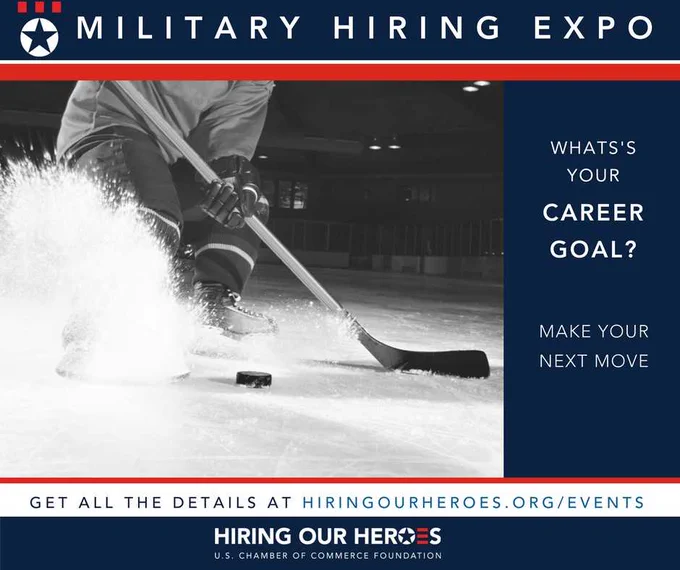 MILITARY HIRING EXPO

WHATS'S YOUR CAREER GOAL?

MAKE YOUR NEXT MOVE

GET ALL THE DETAILS AT HIRINGOURHEROES.ORG/EVENTS

HIRING OUR HEROES
U.S. CHAMBER OF COMMERCE FOUNDATION